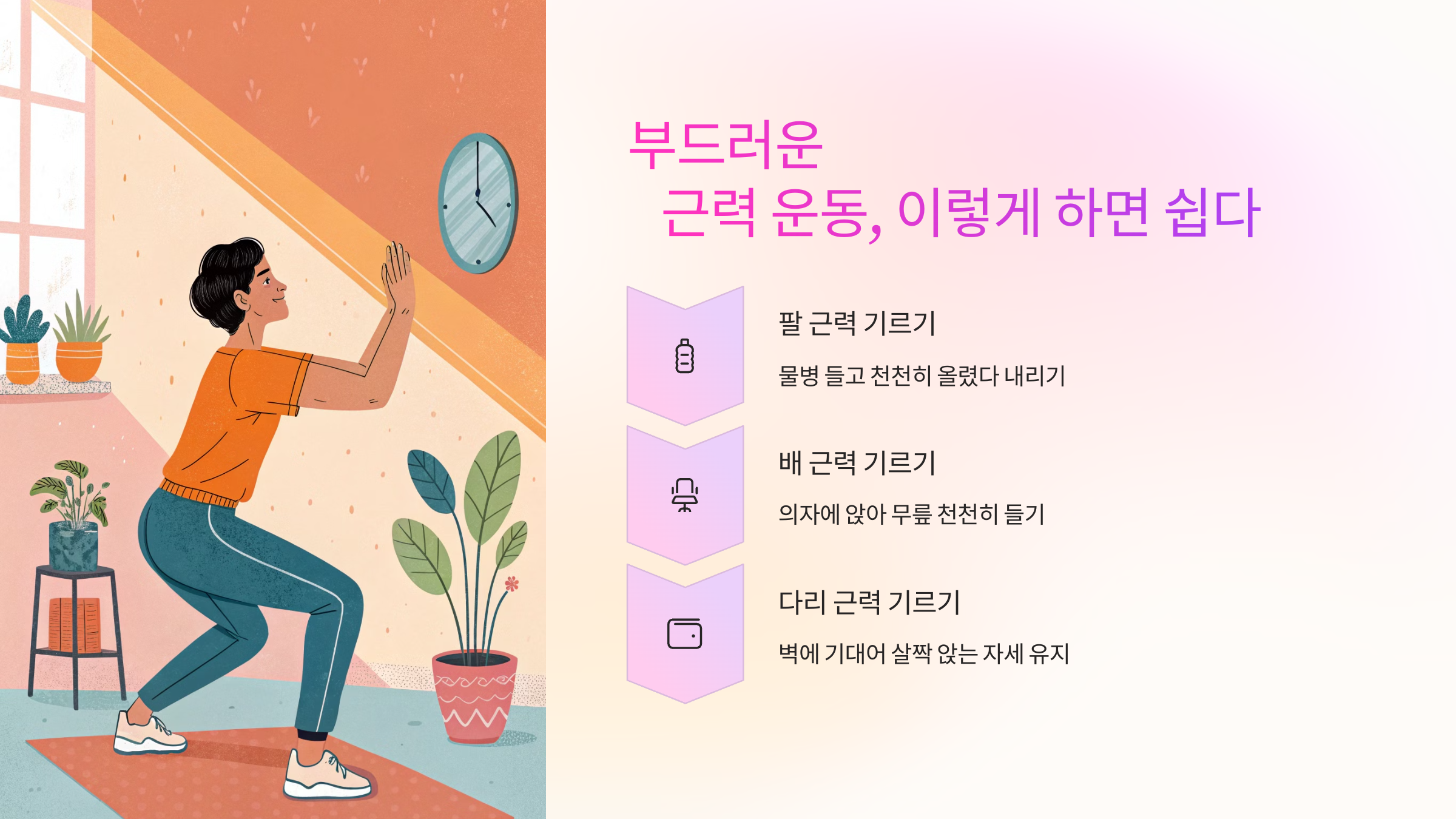 부드러운
근력 운동, 이렇게 하면 쉽다

팔 근력 기르기

물병 들고 천천히 올렸다 내리기

배 근력 기르기

의자에 앉아 무릎 천천히 들기

다리 근력 기르기

벽에 기대어 살짝 앉는 자세 유지